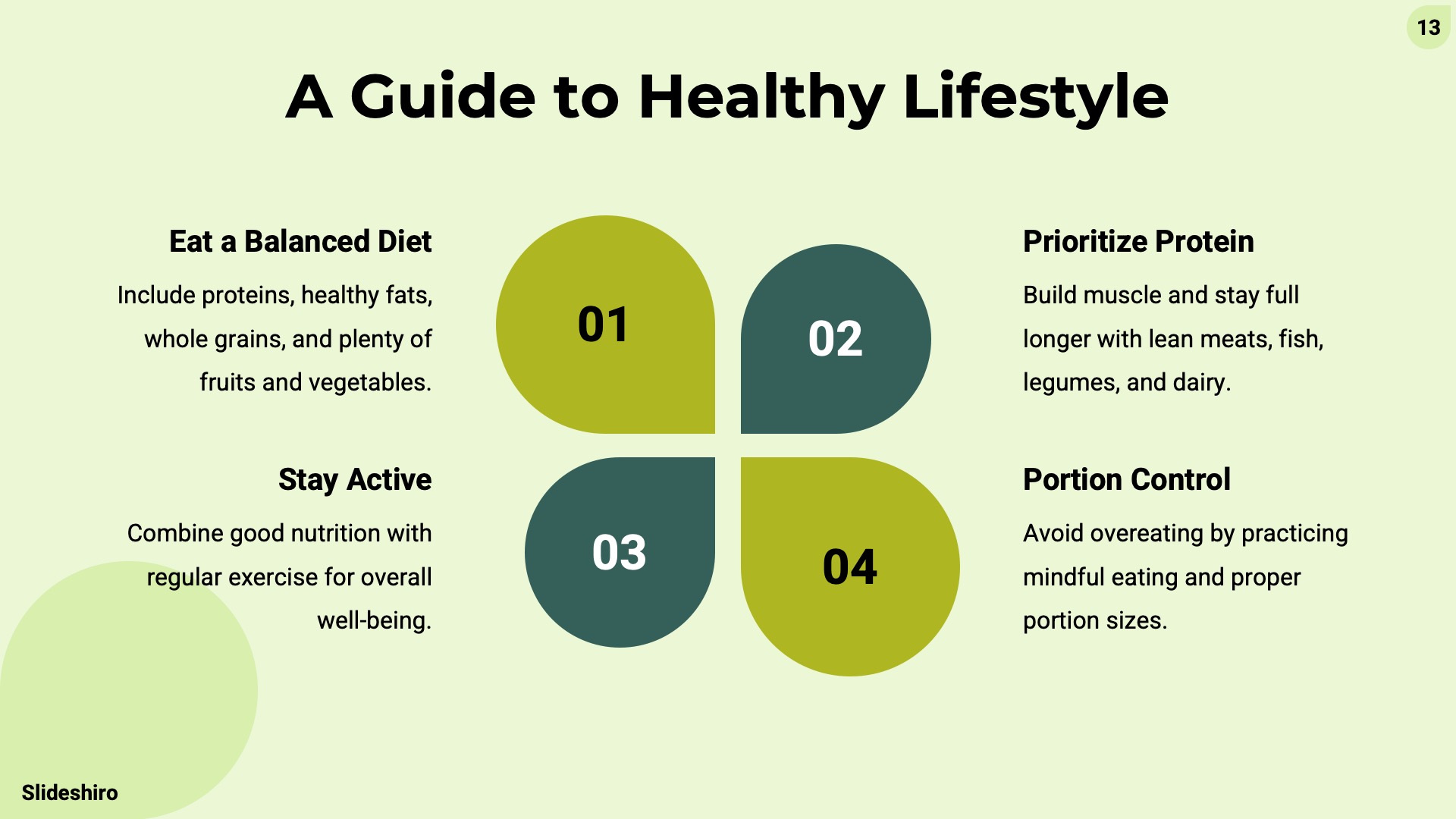 13

A Guide to Healthy Lifestyle

Eat a Balanced Diet

Include proteins, healthy fats, whole grains, and plenty of fruits and vegetables.

01

02

Prioritize Protein

Build muscle and stay full longer with lean meats, fish, legumes, and dairy.

Stay Active

Combine good nutrition with regular exercise for overall well-being.

03

04

Portion Control

Avoid overeating by practicing mindful eating and proper portion sizes.

Slideshiro